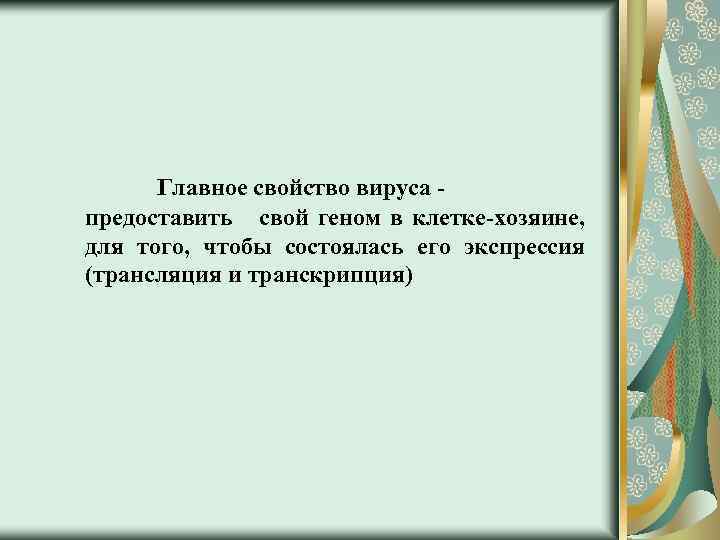 Главное свойство вируса - предоставить свой геном в клетке-хозяине, для того, чтобы состоялась его экспрессия (трансляция и транскрипция)